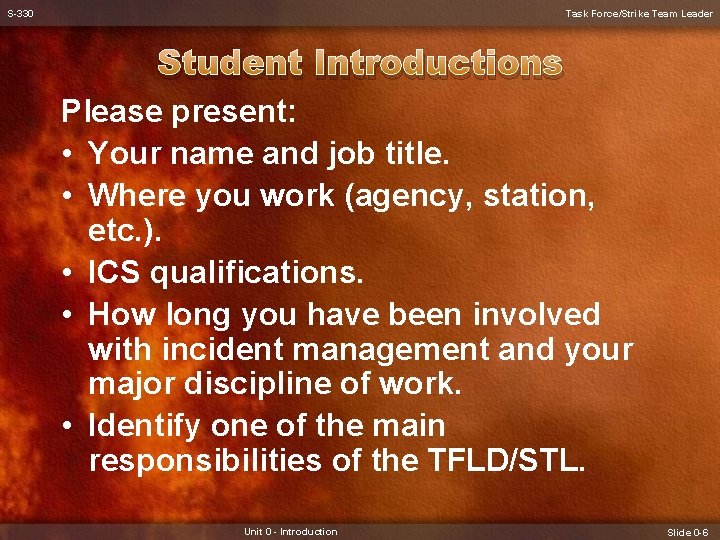 S-330

Task Force/Strike Team Leader

Student Introductions

Please present:

• Your name and job title.
• Where you work (agency, station, etc.).
• ICS qualifications.
• How long you have been involved with incident management and your major discipline of work.
• Identify one of the main responsibilities of the TFLD/STL.

Unit 0 - Introduction

Slide 0-6